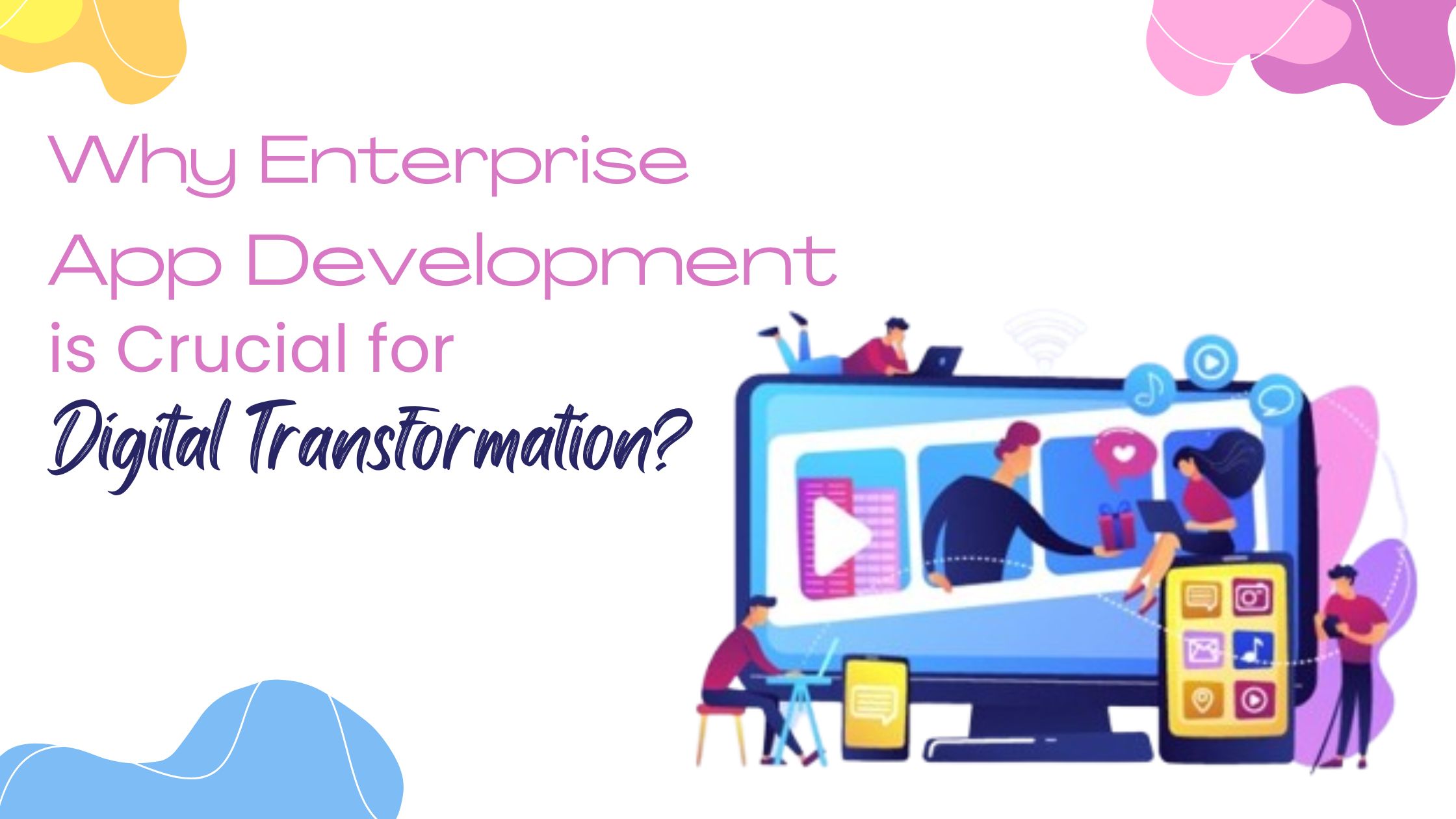 Why Enterprise App Development is Crucial for Digital Transformation?